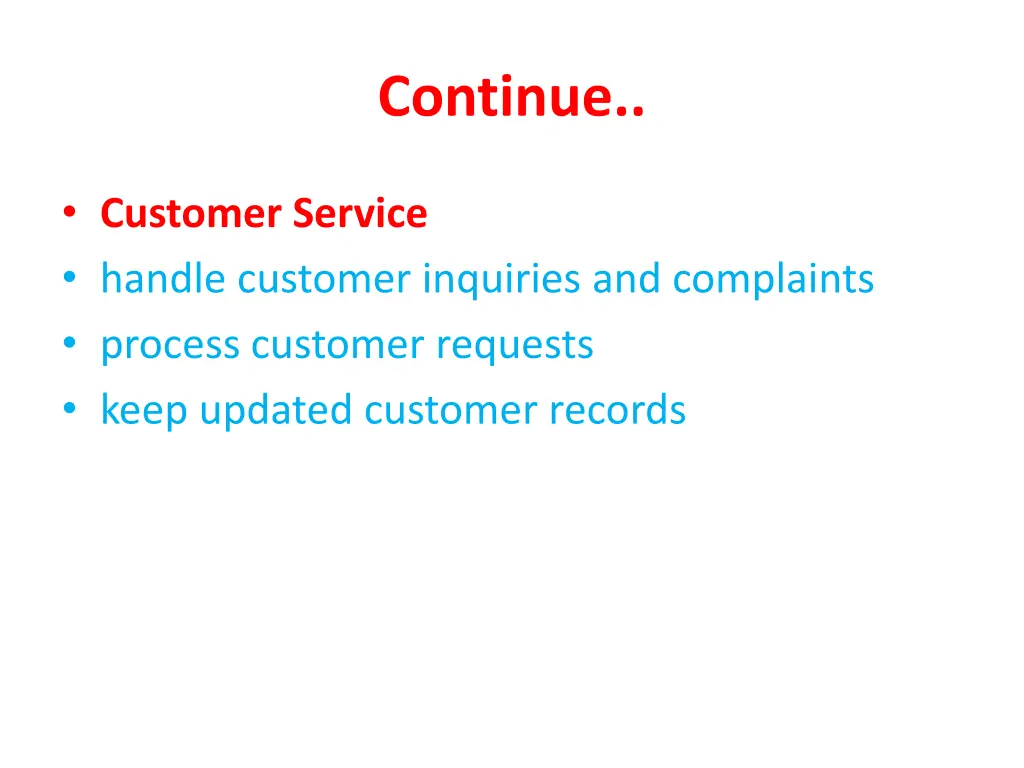 Continue..

• Customer Service
• handle customer inquiries and complaints
• process customer requests
• keep updated customer records